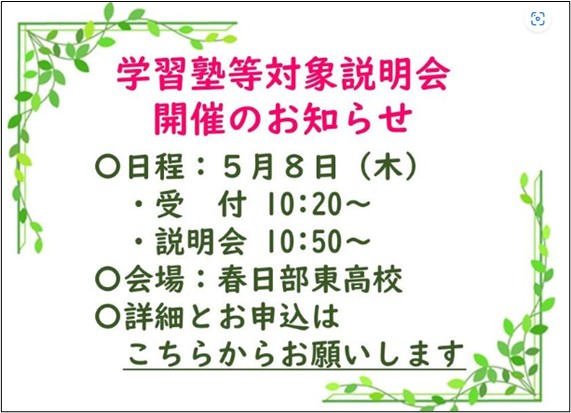 学習塾等対象説明会
開催のお知らせ

○日程：５月８日（木）
・受　付 10:20～
・説明会 10:50～
○会場：春日部東高校
○詳細とお申込は
こちらからお願いします